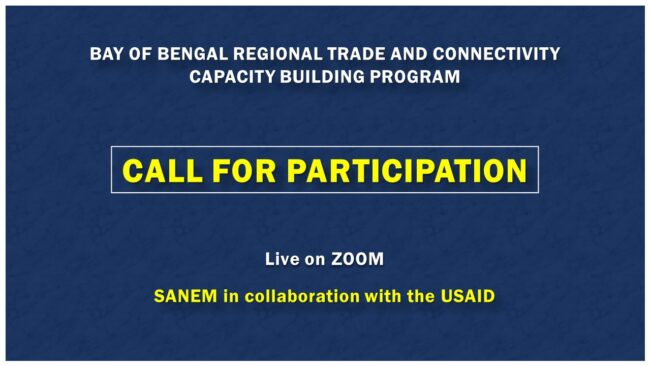 BAY OF BENGAL REGIONAL TRADE AND CONNECTIVITY CAPACITY BUILDING PROGRAM

CALL FOR PARTICIPATION

Live on ZOOM

SANEM in collaboration with the USAID